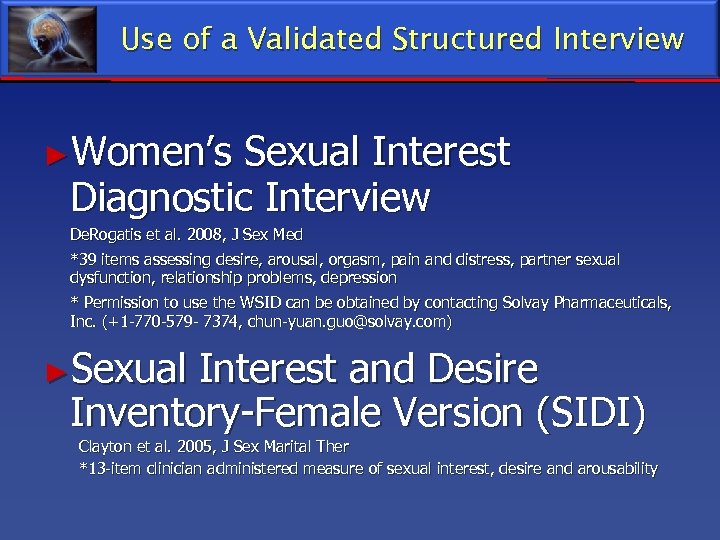 Use of a Validated Structured Interview

►Women's Sexual Interest Diagnostic Interview

DeRogatis et al. 2008, J Sex Med

*39 items assessing desire, arousal, orgasm, pain and distress, partner sexual dysfunction, relationship problems, depression

* Permission to use the WSID can be obtained by contacting Solvay Pharmaceuticals, Inc. (+1-770-579- 7374, chun-yuan.guo@solvay.com)

►Sexual Interest and Desire Inventory-Female Version (SIDI)

Clayton et al. 2005, J Sex Marital Ther

*13-item clinician administered measure of sexual interest, desire and arousability